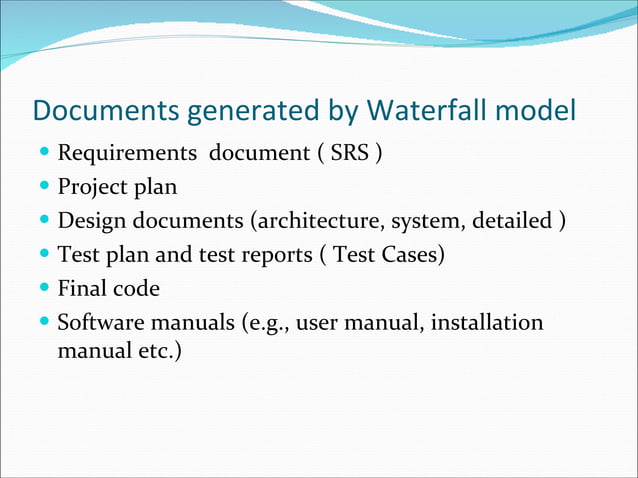 Documents generated by Waterfall model

- Requirements document ( SRS )
- Project plan
- Design documents (architecture, system, detailed )
- Test plan and test reports ( Test Cases)
- Final code
- Software manuals (e.g., user manual, installation manual etc.)